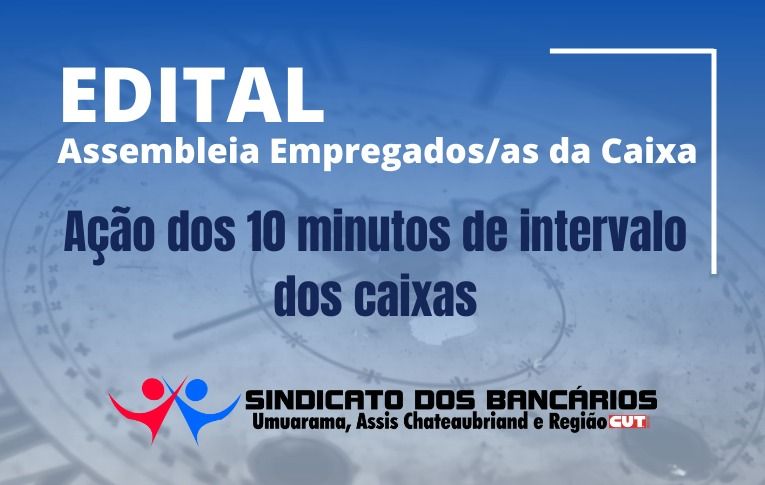 EDITAL
Assembleia Empregados/as da Caixa

Ação dos 10 minutos de intervalo dos caixas

SINDICATO DOS BANCÁRIOS
Umuarama, Assis Chateaubriand e Região CUT